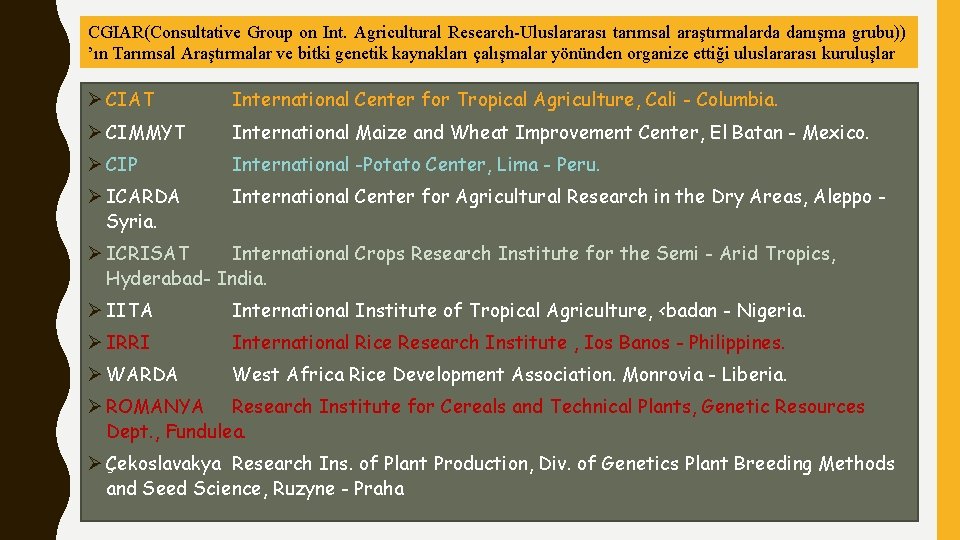 CGIAR(Consultative Group on Int. Agricultural Research-Uluslararası tarımsal araştırmalarda danışma grubu)) 'ın Tarımsal Araştırmalar ve bitki genetik kaynakları çalışmalar yönünden organize ettiği uluslararası kuruluşlar

➢ CIAT International Center for Tropical Agriculture, Cali - Columbia.

➢ CIMMYT International Maize and Wheat Improvement Center, El Batan - Mexico.

➢ CIP International -Potato Center, Lima - Peru.

➢ ICARDA International Center for Agricultural Research in the Dry Areas, Aleppo - Syria.

➢ ICRISAT International Crops Research Institute for the Semi - Arid Tropics, Hyderabad- India.

➢ IITA International Institute of Tropical Agriculture, <badan - Nigeria.

➢ IRRI International Rice Research Institute , Ios Banos - Philippines.

➢ WARDA West Africa Rice Development Association. Monrovia - Liberia.

➢ ROMANYA Research Institute for Cereals and Technical Plants, Genetic Resources Dept., Fundulea.

➢ Çekoslavakya Research Ins. of Plant Production, Div. of Genetics Plant Breeding Methods and Seed Science, Ruzyne - Praha